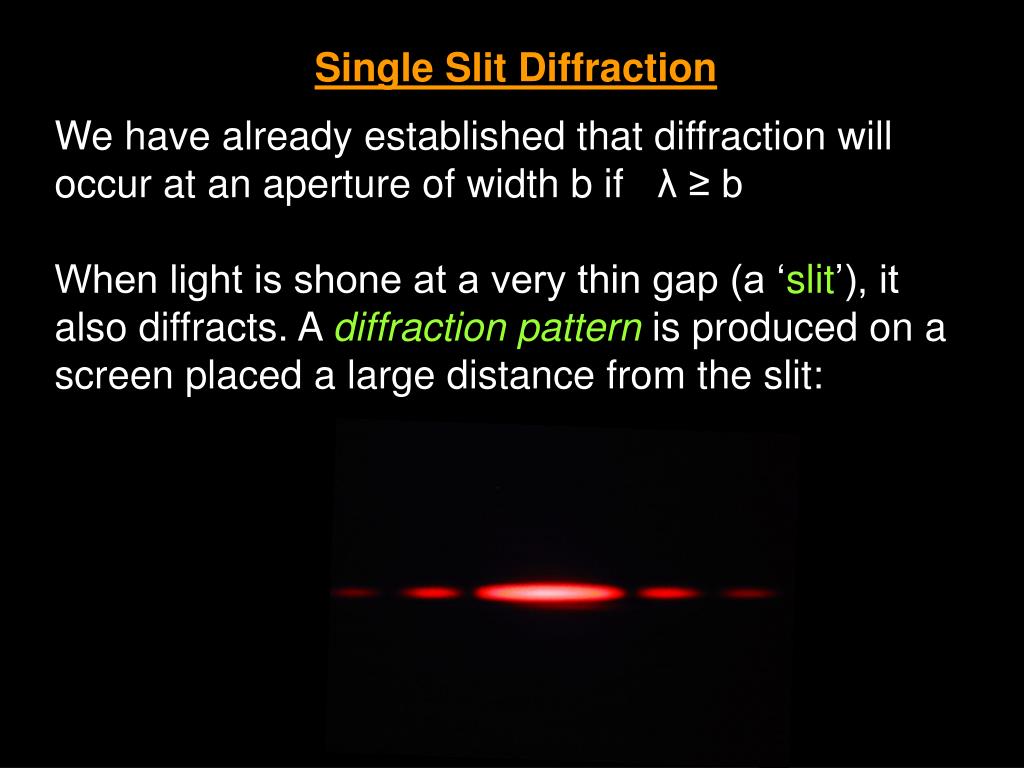 Single Slit Diffraction

We have already established that diffraction will occur at an aperture of width b if $\lambda \geq b$

When light is shone at a very thin gap (a ‘slit’), it also diffracts. A diffraction pattern is produced on a screen placed a large distance from the slit: